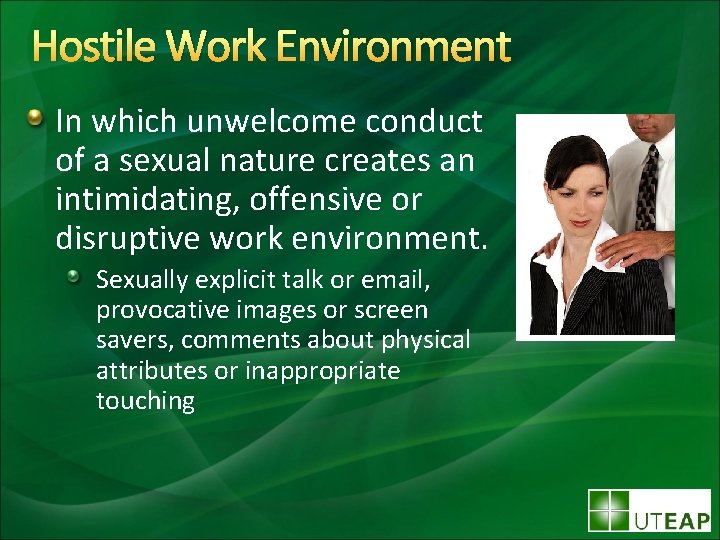 Hostile Work Environment

In which unwelcome conduct of a sexual nature creates an intimidating, offensive or disruptive work environment.

Sexually explicit talk or email, provocative images or screen savers, comments about physical attributes or inappropriate touching

UTEAP